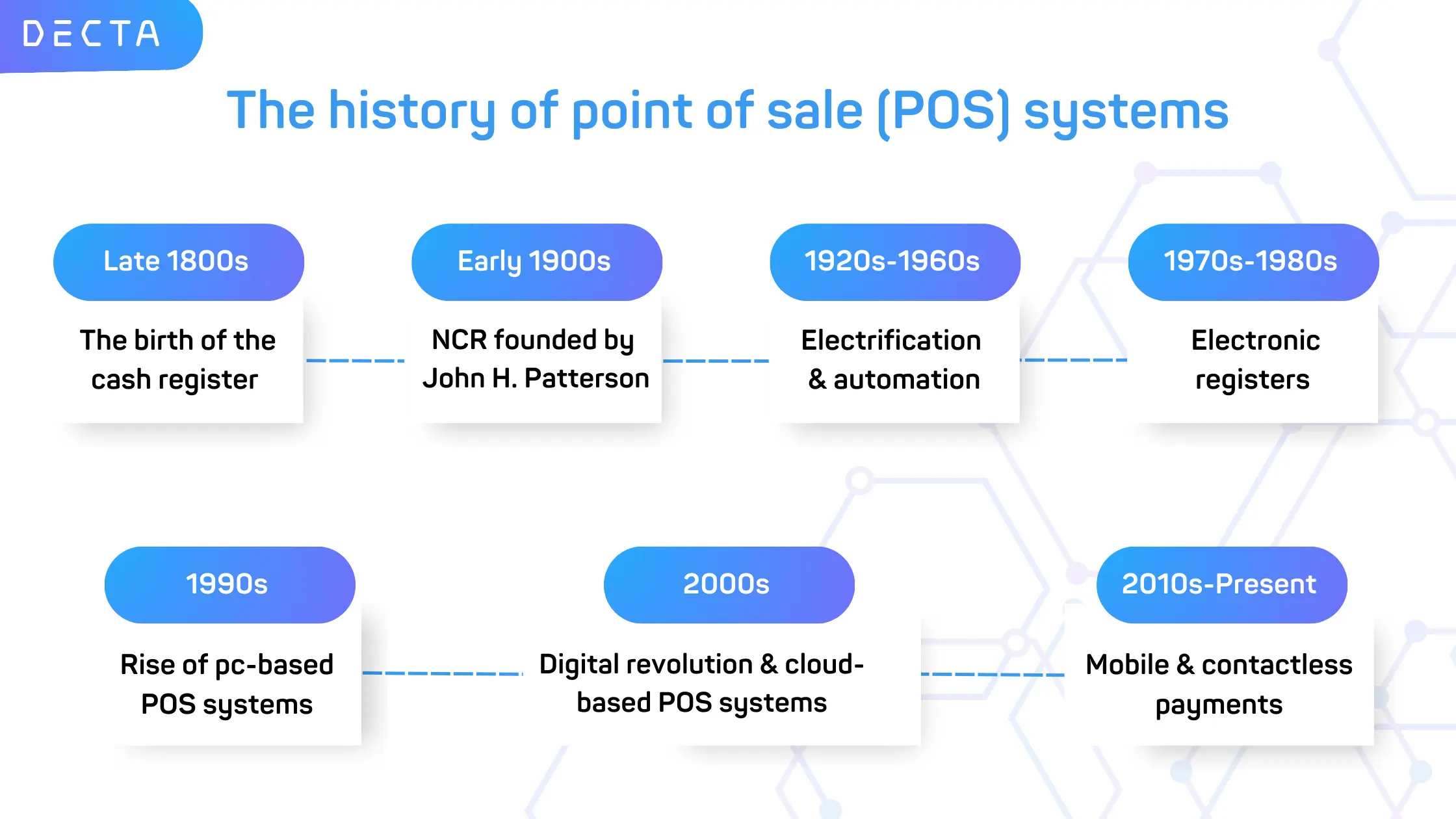 DECTA

The history of point of sale (POS) systems

Late 1800s

The birth of the cash register

Early 1900s

NCR founded by John H. Patterson

1920s-1960s

Electrification & automation

1970s-1980s

Electronic registers

1990s

Rise of pc-based POS systems

2000s

Digital revolution & cloud-based POS systems

2010s-Present

Mobile & contactless payments